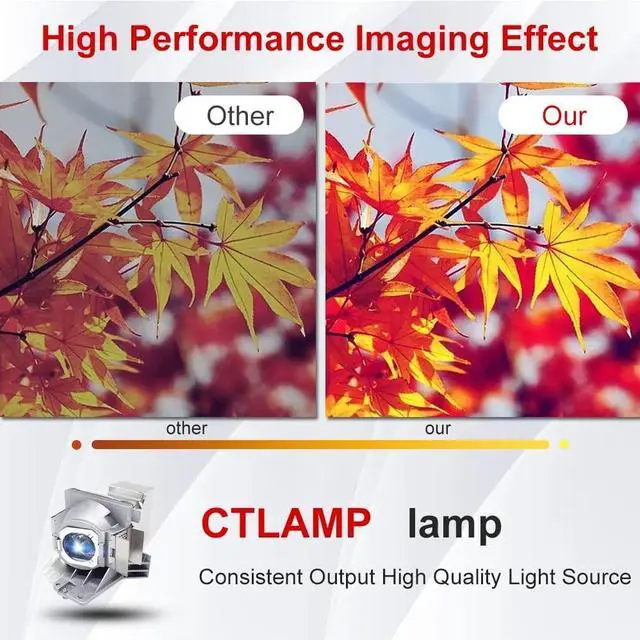 High Performance Imaging Effect

Other

Our

other

our

CTLAMP lamp

Consistent Output High Quality Light Source